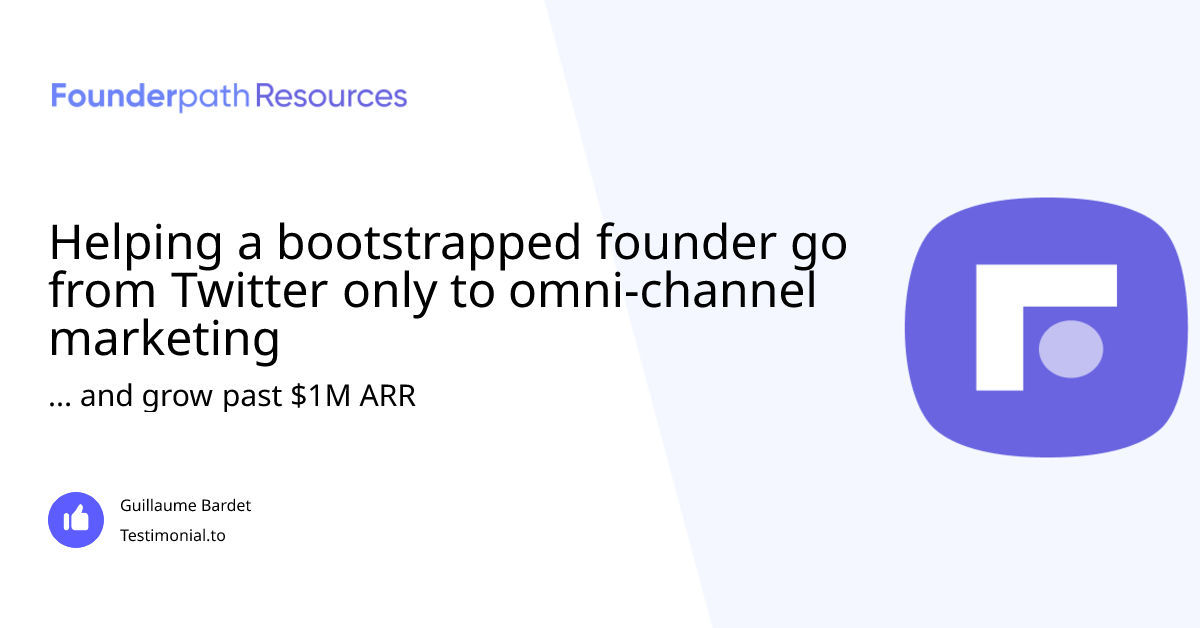 Founderpath Resources

Helping a bootstrapped founder go from Twitter only to omni-channel marketing

... and grow past \$1M ARR

Guillaume Bardet

Testimonial.to